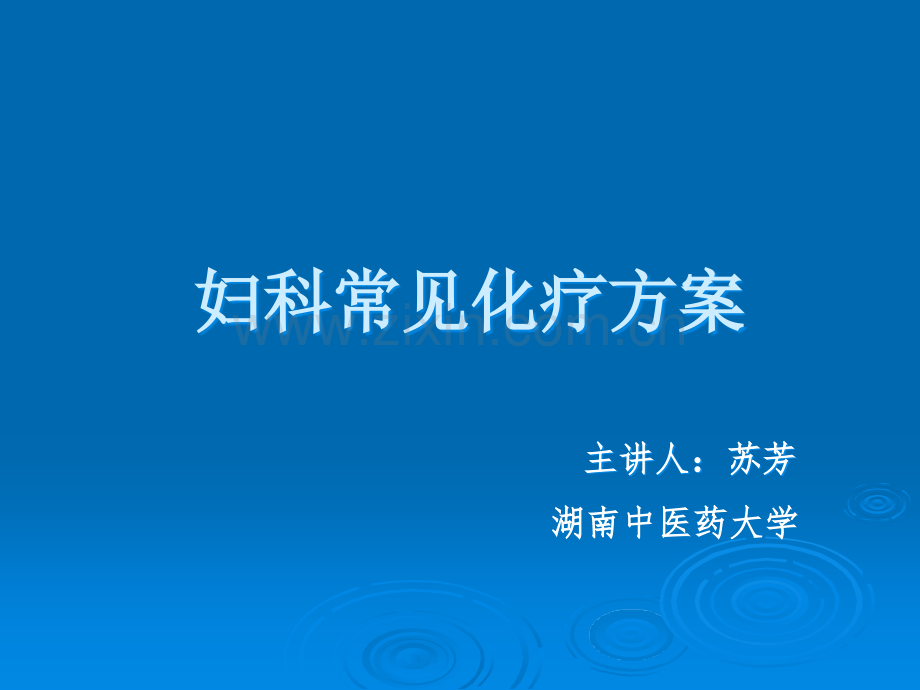 妇科常见化疗方案

www.zixin.com.cn

主讲人：苏芳

湖南中医药大学